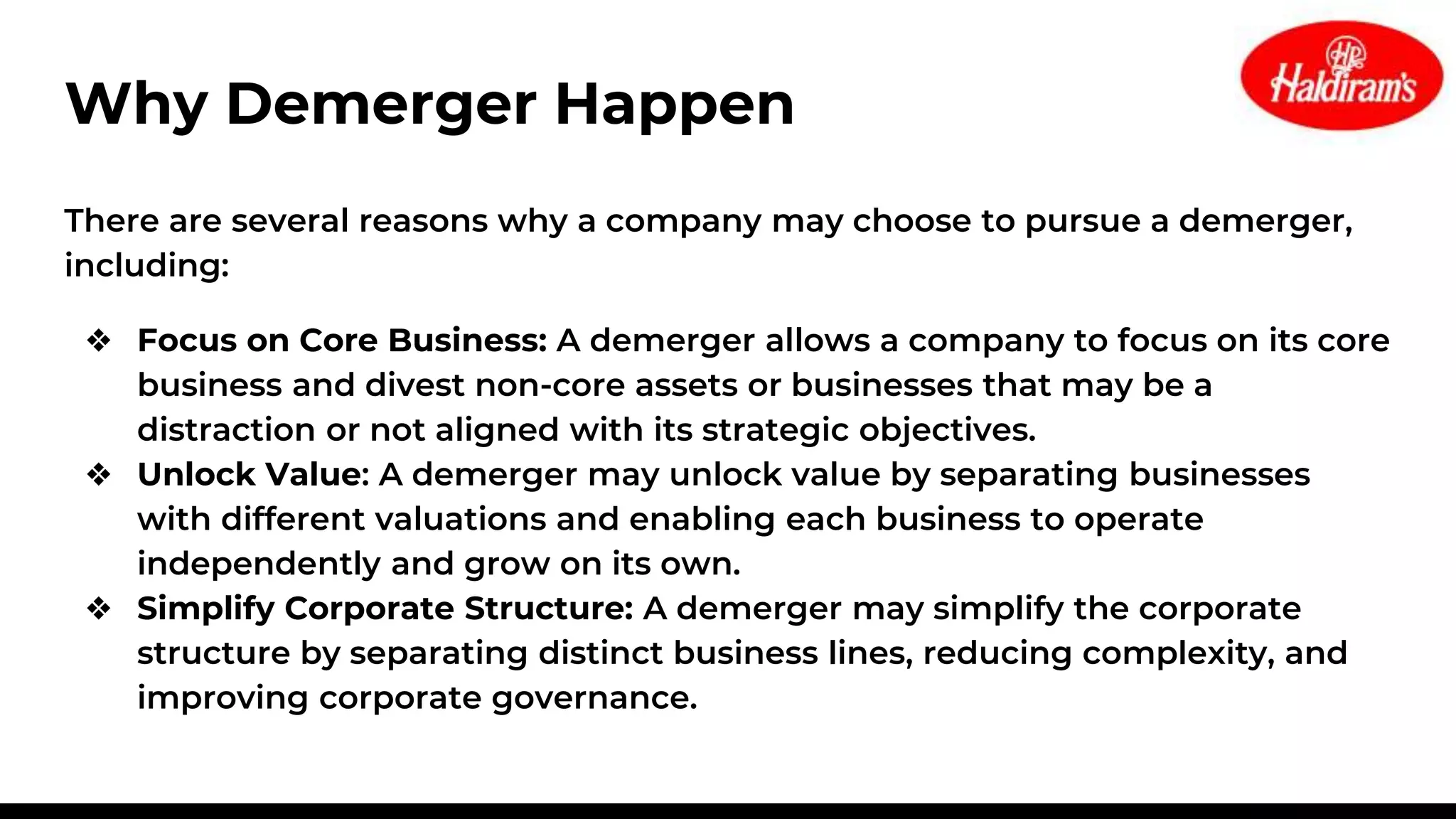 Why Demerger Happen

HR Haldiram's

There are several reasons why a company may choose to pursue a demerger, including:

❖ Focus on Core Business: A demerger allows a company to focus on its core business and divest non-core assets or businesses that may be a distraction or not aligned with its strategic objectives.
❖ Unlock Value: A demerger may unlock value by separating businesses with different valuations and enabling each business to operate independently and grow on its own.
❖ Simplify Corporate Structure: A demerger may simplify the corporate structure by separating distinct business lines, reducing complexity, and improving corporate governance.